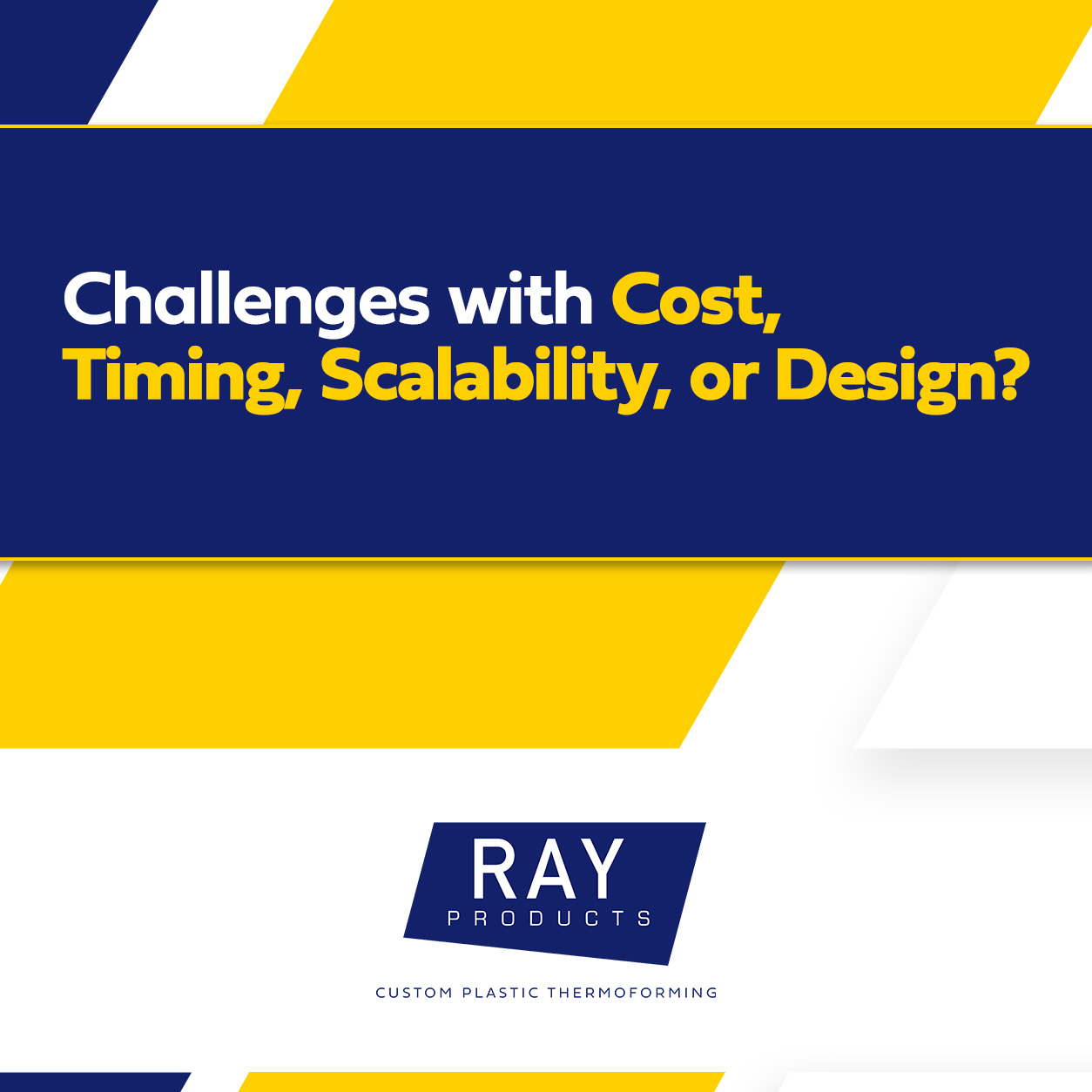 Challenges with Cost, Timing, Scalability, or Design?

RAY
PRODUCTS

CUSTOM PLASTIC THERMOFORMING